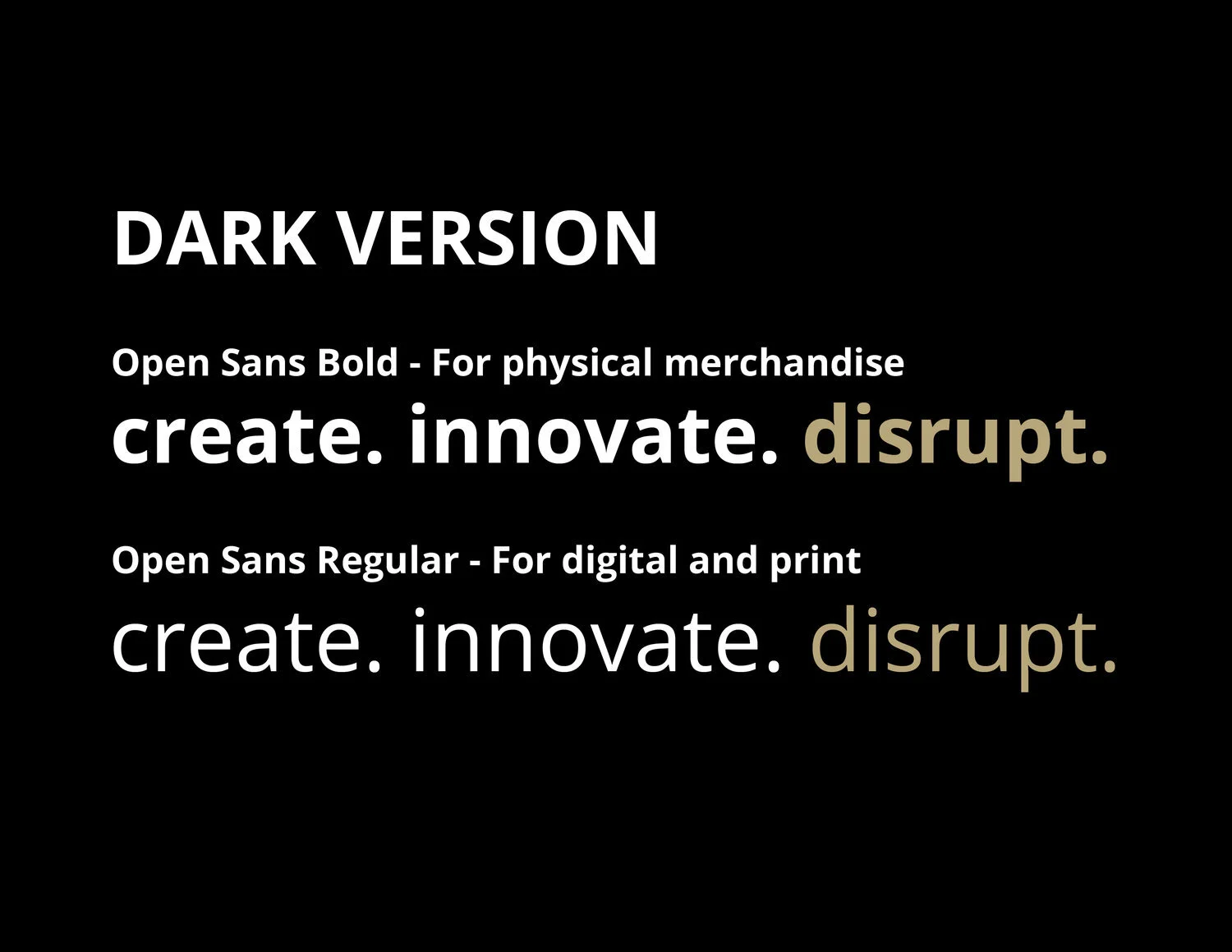 DARK VERSION

Open Sans Bold - For physical merchandise

create. innovate. disrupt.

Open Sans Regular - For digital and print

create. innovate. disrupt.